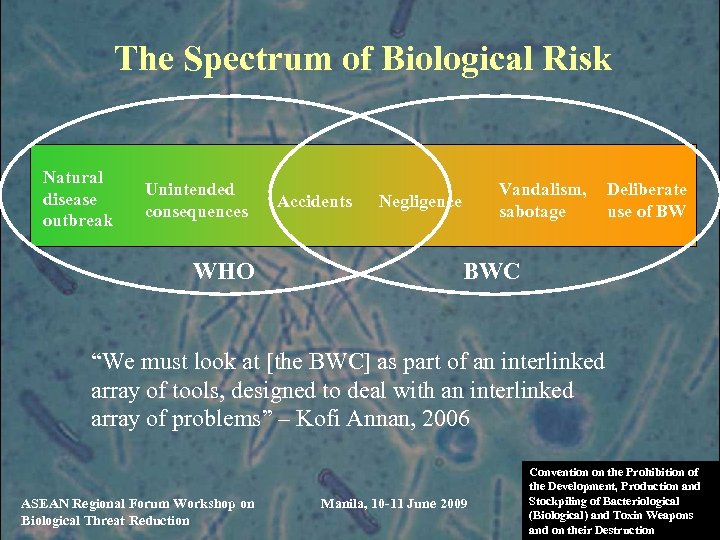 The Spectrum of Biological Risk

Natural disease outbreak

Unintended consequences

Accidents

Negligence

Vandalism, sabotage

Deliberate use of BW

WHO

BWC

“We must look at [the BWC] as part of an interlinked array of tools, designed to deal with an interlinked array of problems” – Kofi Annan, 2006

ASEAN Regional Forum Workshop on Biological Threat Reduction

Manila, 10-11 June 2009

Convention on the Prohibition of the Development, Production and Stockpiling of Bacteriological (Biological) and Toxin Weapons and on their Destruction